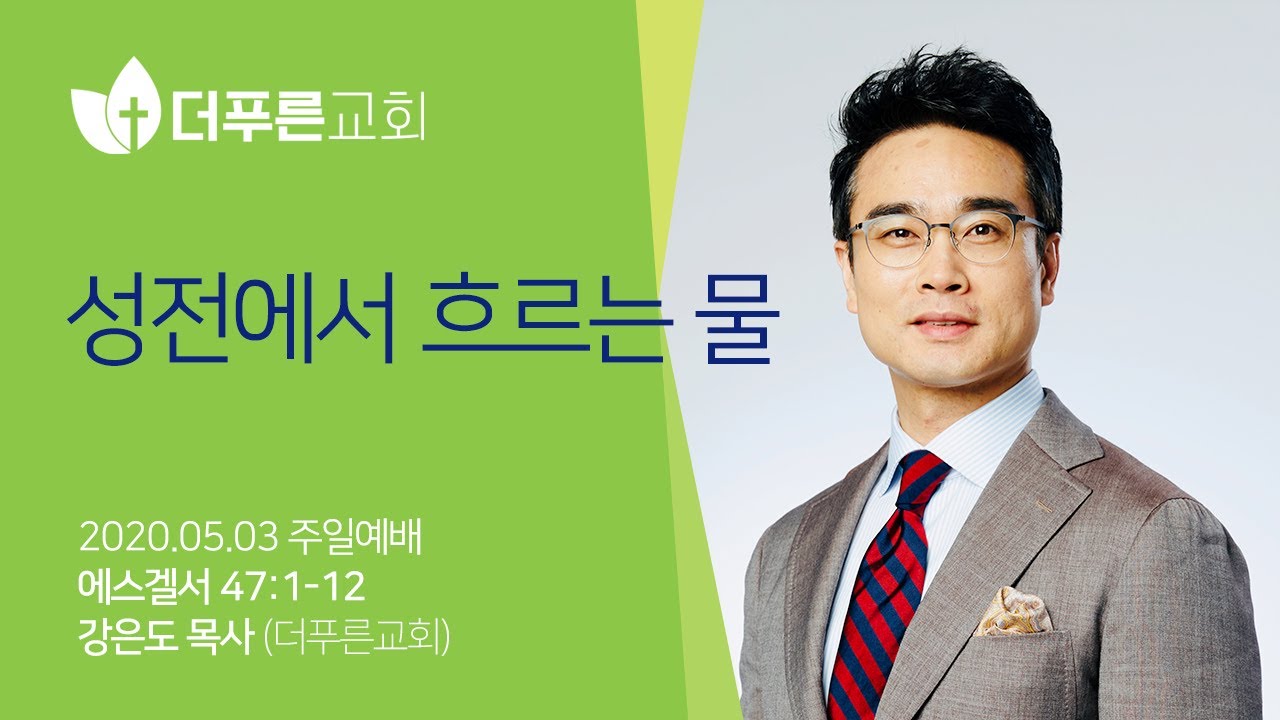 더푸른교회

성전에서 흐르는 물

2020.05.03 주일예배
에스겔서 47:1-12
강은도 목사 (더푸른교회)